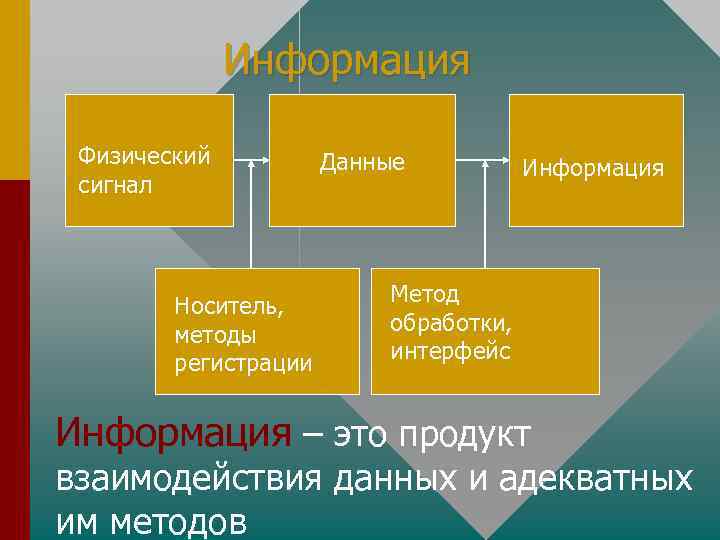 Информация

Физический сигнал

Данные

Информация

Носитель, методы регистрации

Метод обработки, интерфейс

Информация – это продукт взаимодействия данных и адекватных им методов